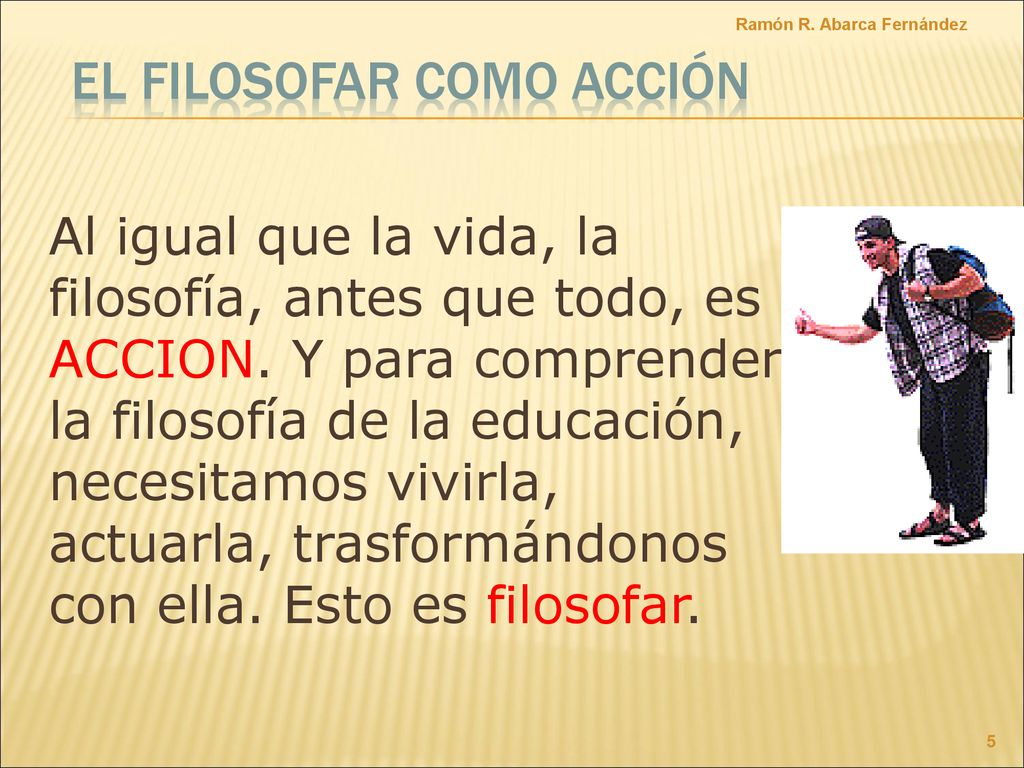 Ramón R. Abarca Fernández

EL FILOSOFAR COMO ACCIÓN

Al igual que la vida, la filosofía, antes que todo, es ACCION. Y para comprender la filosofía de la educación, necesitamos vivirla, actuarla, trasformándonos con ella. Esto es filosofar.

5